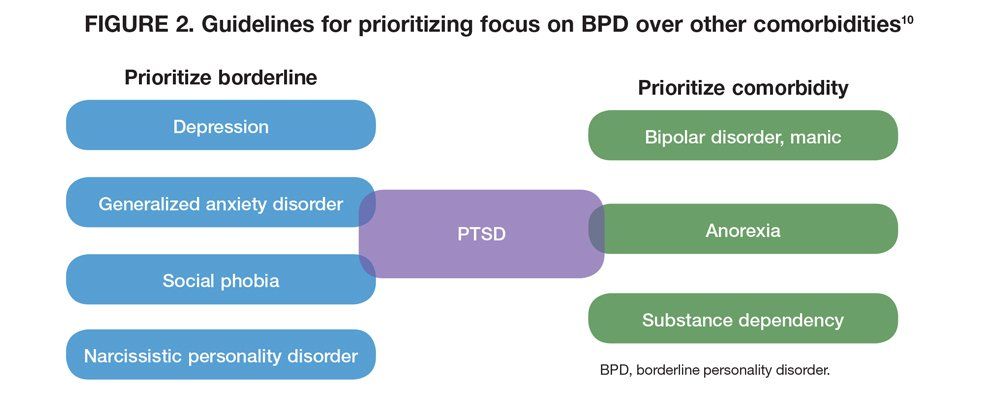 FIGURE 2. Guidelines for prioritizing focus on BPD over other comorbidities$^{10}$

Prioritize borderline

Depression

Generalized anxiety disorder

Social phobia

Narcissistic personality disorder

PTSD

Prioritize comorbidity

Bipolar disorder, manic

Anorexia

Substance dependency

BPD, borderline personality disorder.